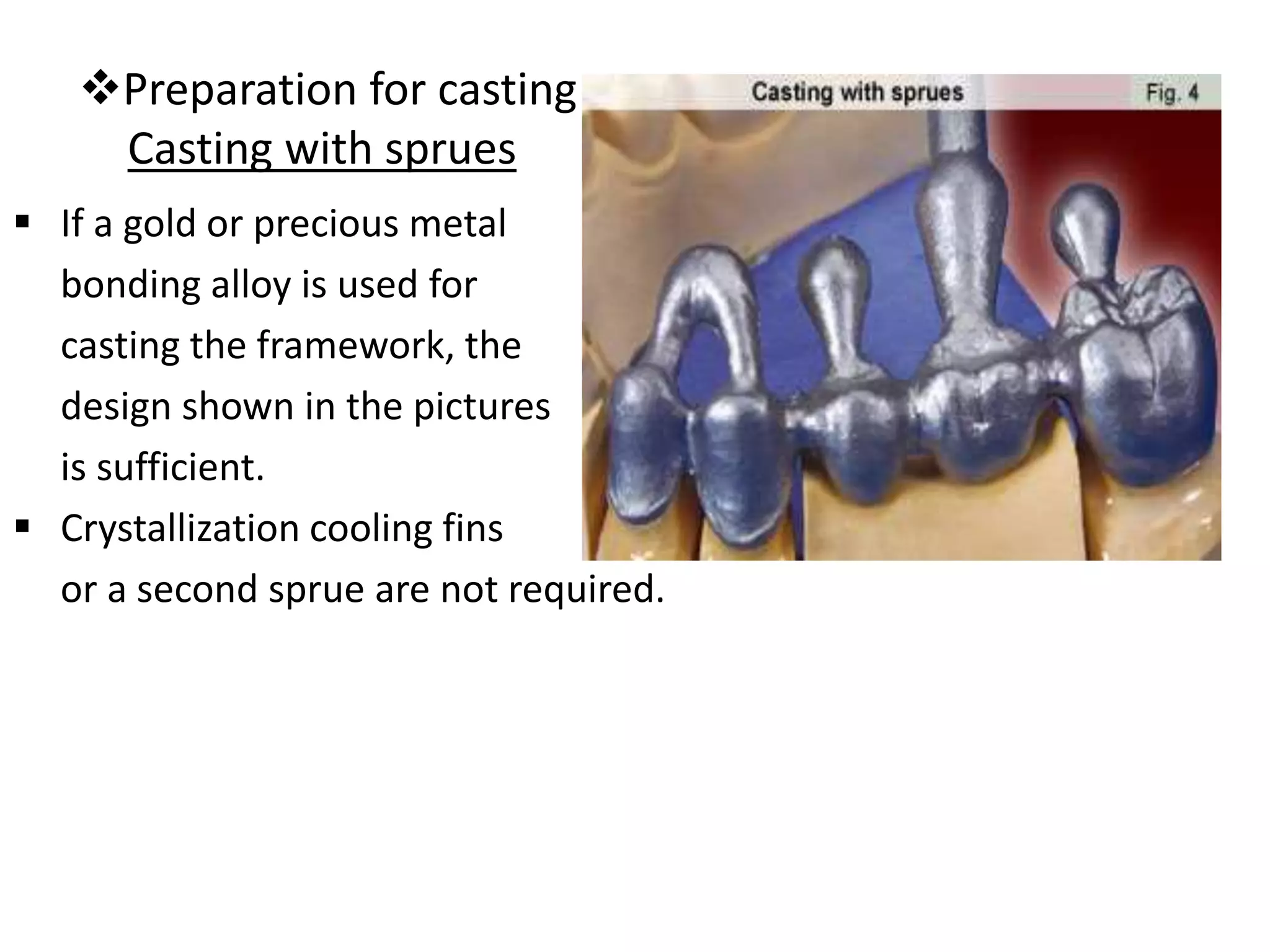 ❖Preparation for casting
Casting with sprues

Casting with sprues Fig. 4

▪ If a gold or precious metal bonding alloy is used for casting the framework, the design shown in the pictures is sufficient.
▪ Crystallization cooling fins or a second sprue are not required.